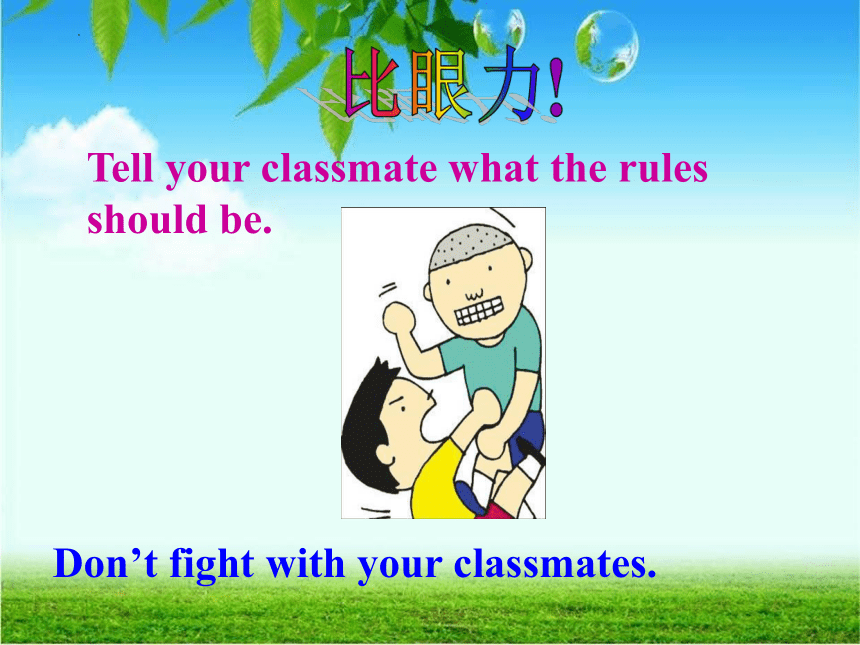 比眼力!

Tell your classmate what the rules should be.

Don’t fight with your classmates.